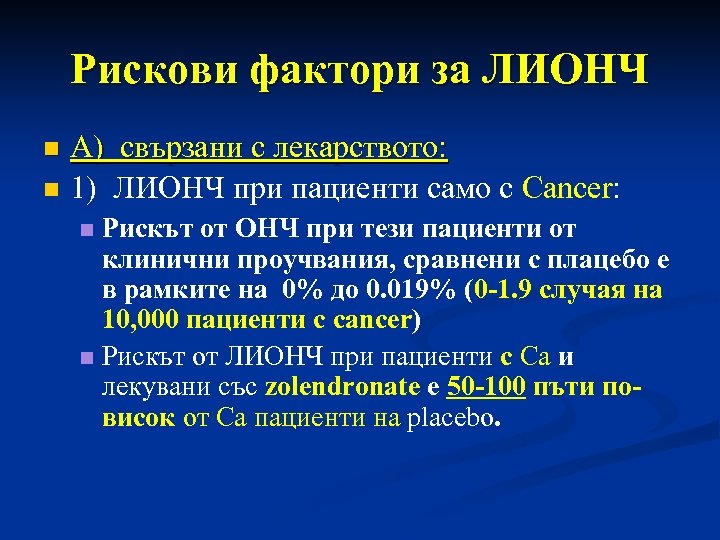 Рискови фактори за ЛИОНЧ

А) свързани с лекарството:

1) ЛИОНЧ при пациенти само с Cancer:

Рискът от ОНЧ при тези пациенти от клинични проучвания, сравнени с плацебо е в рамките на 0% до 0.019% (0-1.9 случая на 10,000 пациенти с cancer)

Рискът от ЛИОНЧ при пациенти с Са и лекувани със zolendronate е 50-100 пъти по-висок от Са пациенти на placebo.